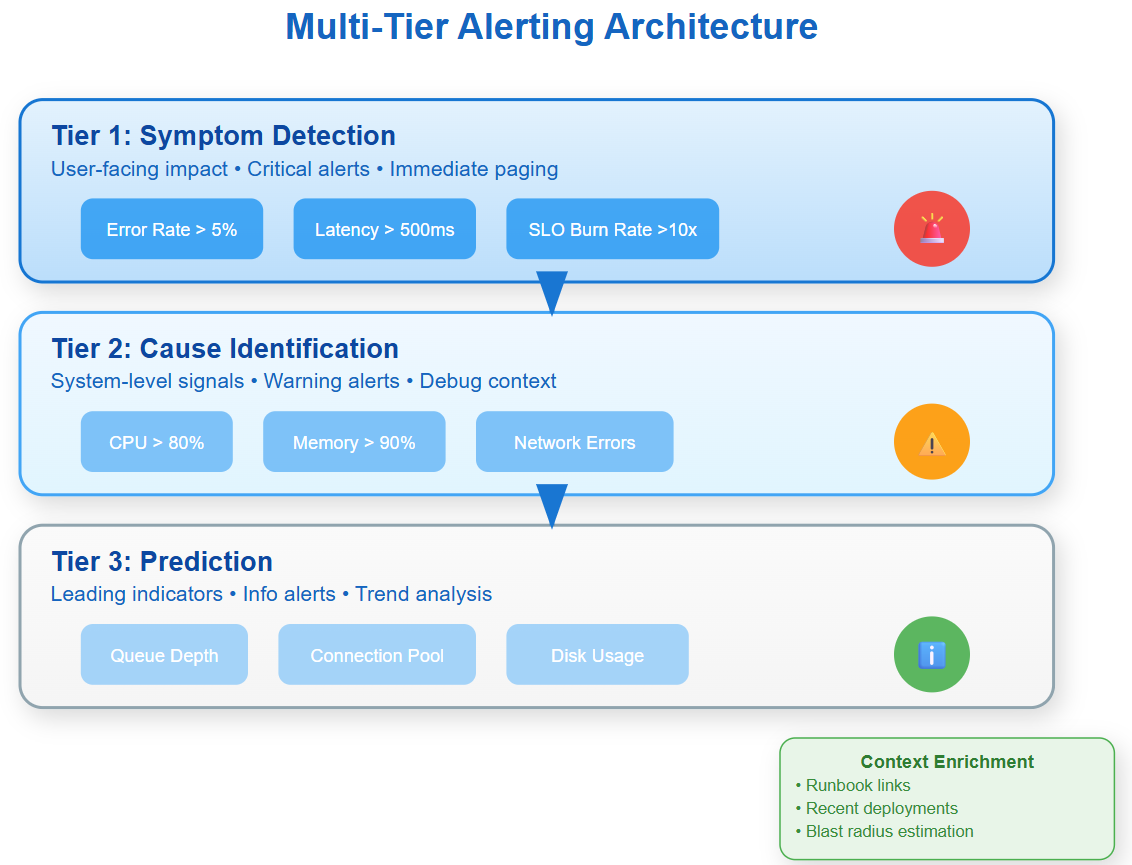 Multi-Tier Alerting Architecture

Tier 1: Symptom Detection
User-facing impact • Critical alerts • Immediate paging

Error Rate > 5%
Latency > 500ms
SLO Burn Rate >10x

Tier 2: Cause Identification
System-level signals • Warning alerts • Debug context

CPU > 80%
Memory > 90%
Network Errors

Tier 3: Prediction
Leading indicators • Info alerts • Trend analysis

Queue Depth
Connection Pool
Disk Usage

Context Enrichment
• Runbook links
• Recent deployments
• Blast radius estimation